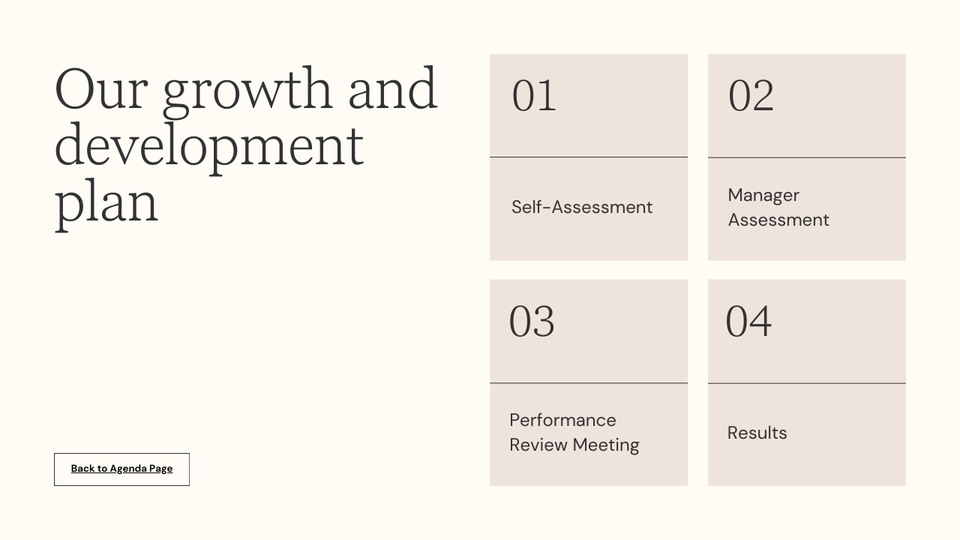 Our growth and development plan

01

Self-Assessment

02

Manager Assessment

03

Performance Review Meeting

04

Results

Back to Agenda Page